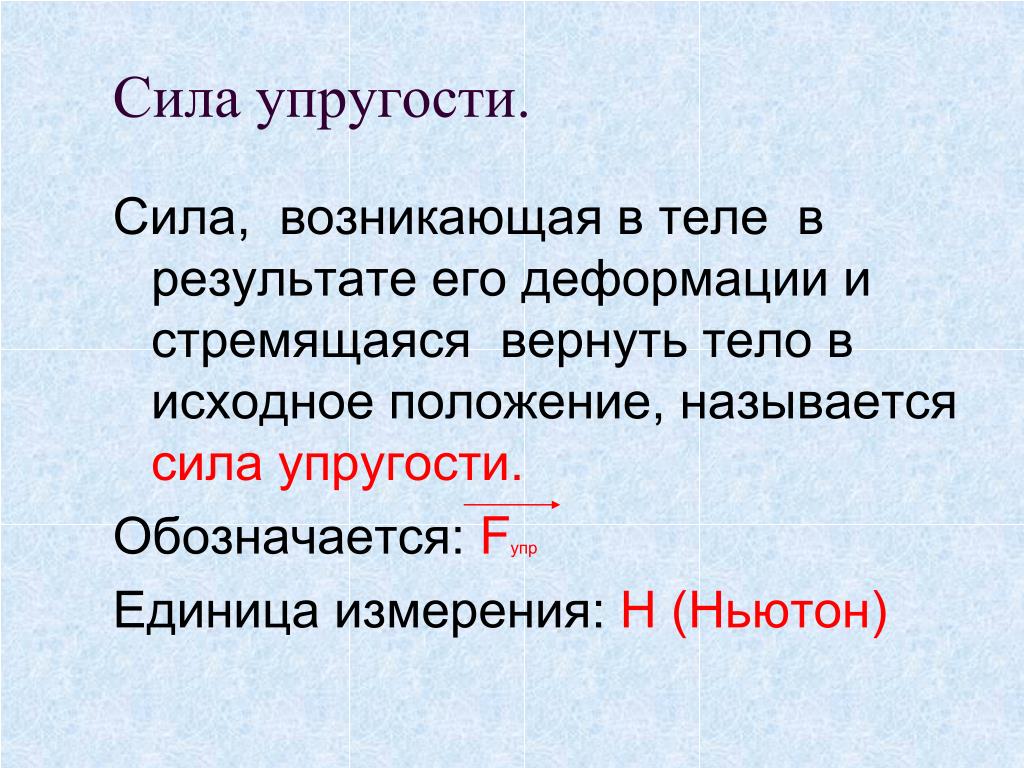 Сила упругости.

Сила, возникающая в теле в результате его деформации и стремящаяся вернуть тело в исходное положение, называется сила упругости.

Обозначается: $\vec{F}_{упр}$

Единица измерения: Н (Ньютон)